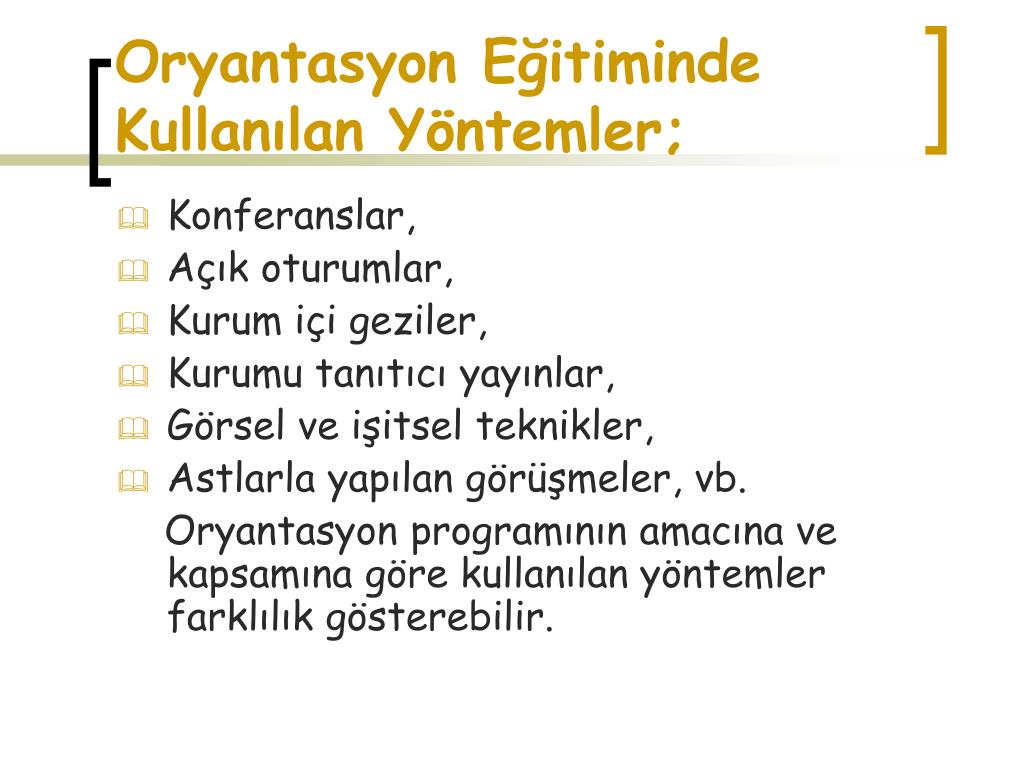 Oryantasyon Eğitiminde Kullanılan Yöntemler;

Konferanslar,
Açık oturumlar,
Kurum içi geziler,
Kurumu tanıtıcı yayınlar,
Görsel ve işitsel teknikler,
Astlarla yapılan görüşmeler, vb.

Oryantasyon programının amacına ve kapsamına göre kullanılan yöntemler farklılık gösterebilir.